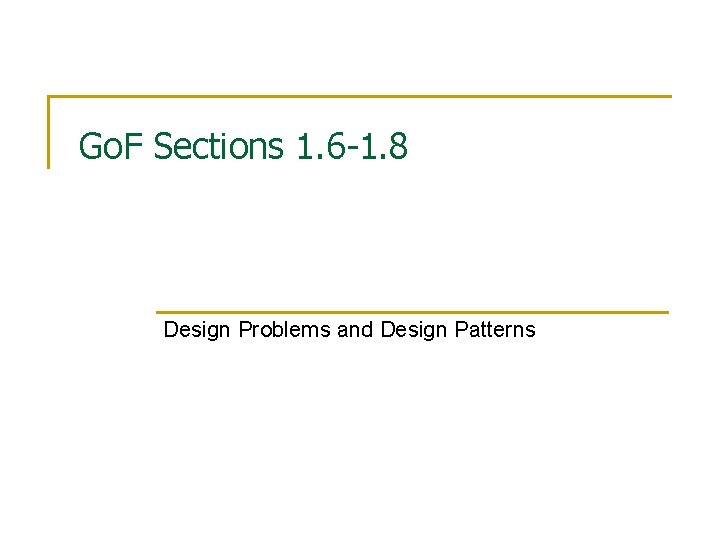 GoF Sections 1.6-1.8

Design Problems and Design Patterns